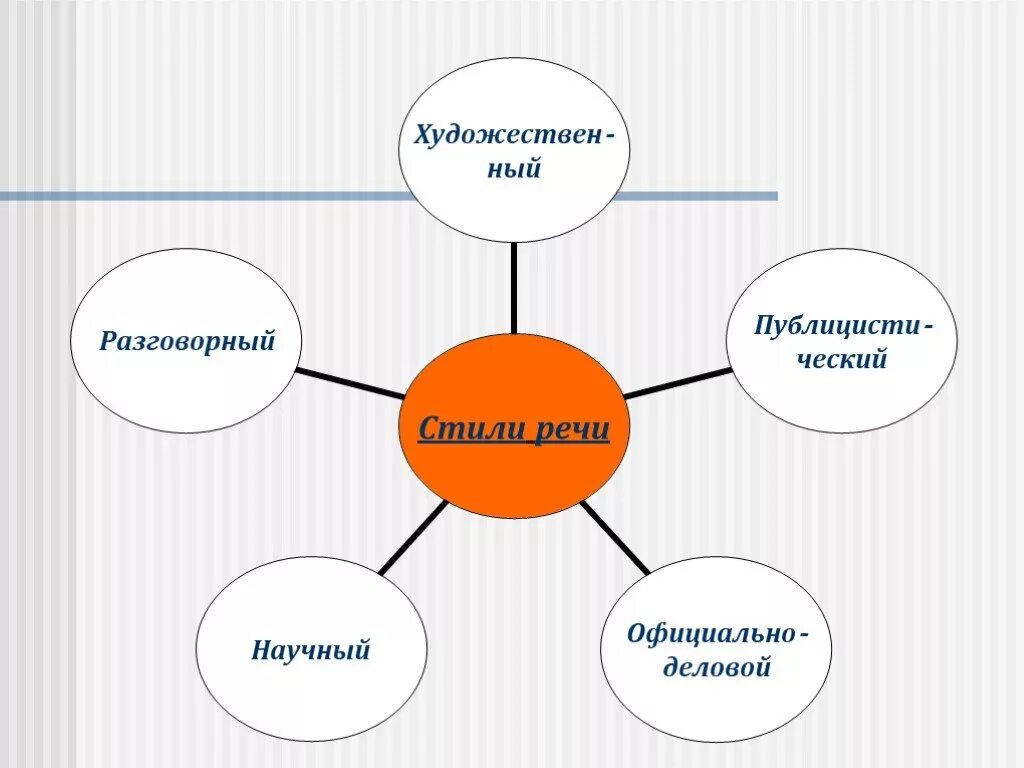 Художественный

Разговорный

Публицистический

Стили речи

Научный

Официально-деловой